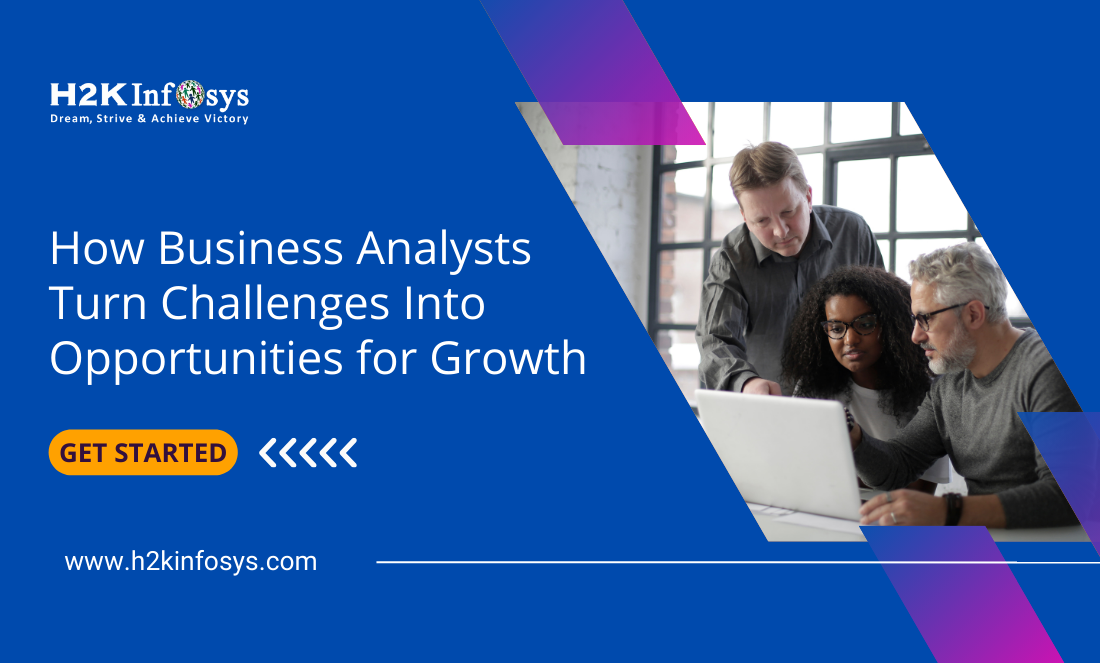 H2K Infosys
Dream, Strive & Achieve Victory

How Business Analysts Turn Challenges Into Opportunities for Growth

GET STARTED

www.h2kinfosys.com